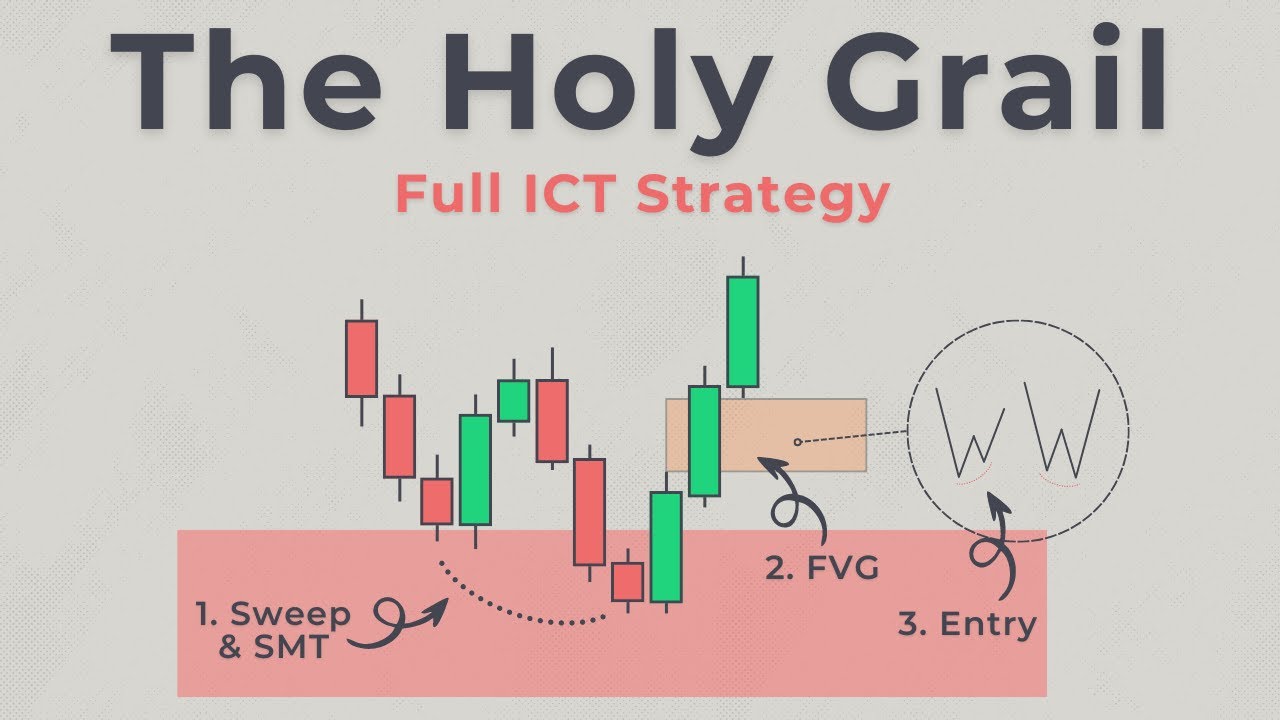 The Holy Grail

Full ICT Strategy

1. Sweep & SMT

2. FVG

3. Entry